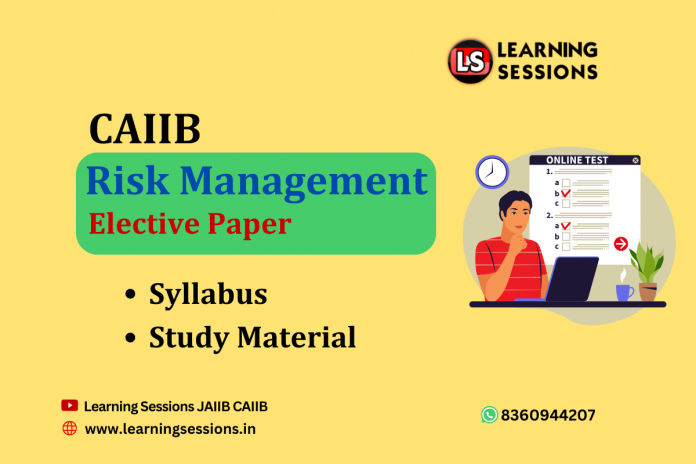 LS LEARNING SESSIONS

CAIIB

Risk Management

Elective Paper

ONLINE TEST

1.
a
b
c

2.
a
b
c

• Syllabus
• Study Material

Learning Sessions JAIIB CAIIB

www.learningsessions.in

8360944207